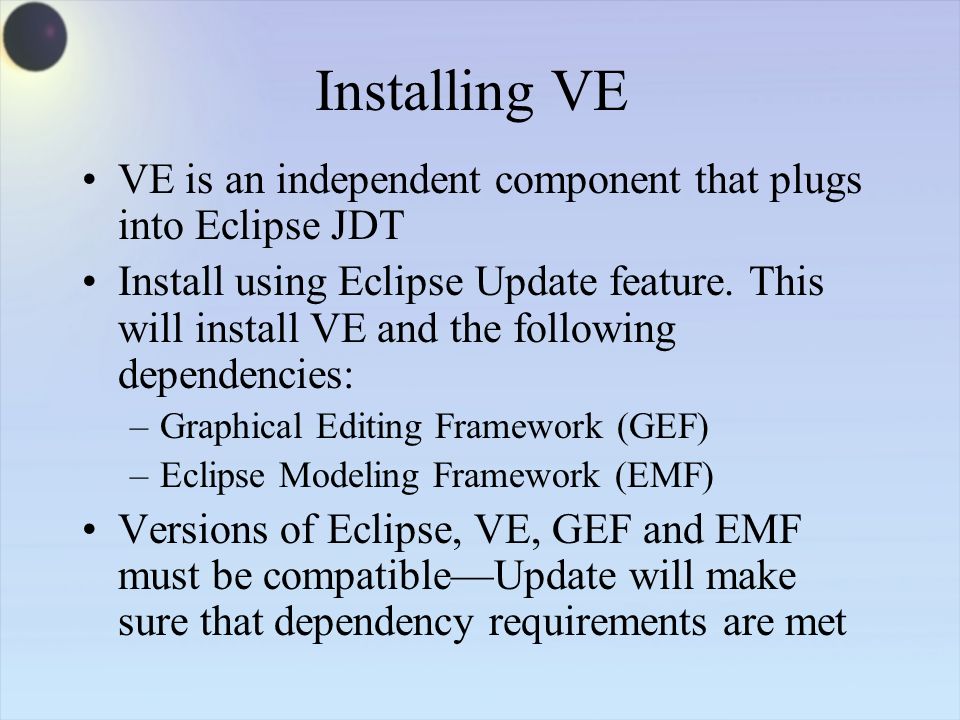 Installing VE

• VE is an independent component that plugs into Eclipse JDT
• Install using Eclipse Update feature. This will install VE and the following dependencies:
– Graphical Editing Framework (GEF)
– Eclipse Modeling Framework (EMF)
• Versions of Eclipse, VE, GEF and EMF must be compatible—Update will make sure that dependency requirements are met